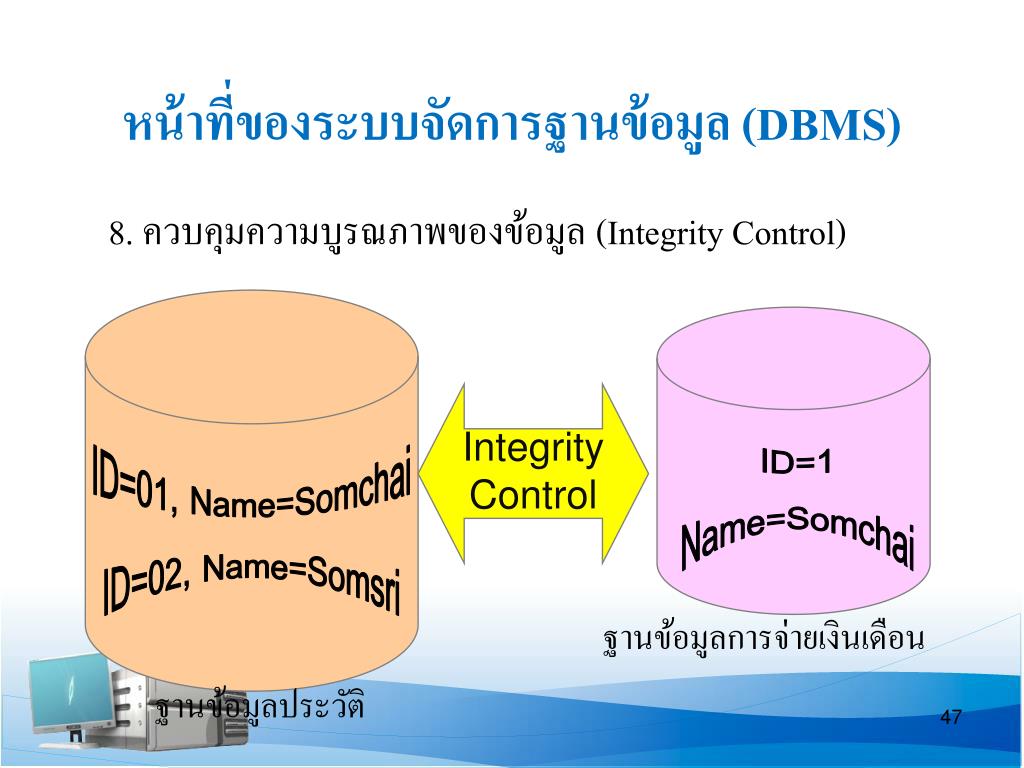 หน้าที่ของระบบจัดการฐานข้อมูล (DBMS)

8. ควบคุมความบูรณภาพของข้อมูล (Integrity Control)

ID=01, Name=Somchai

ID=02, Name=Somsri

Integrity Control

ID=1

Name=Somchai

ฐานข้อมูลการจ่ายเงินเดือน

ฐานข้อมูลประวัติ

47